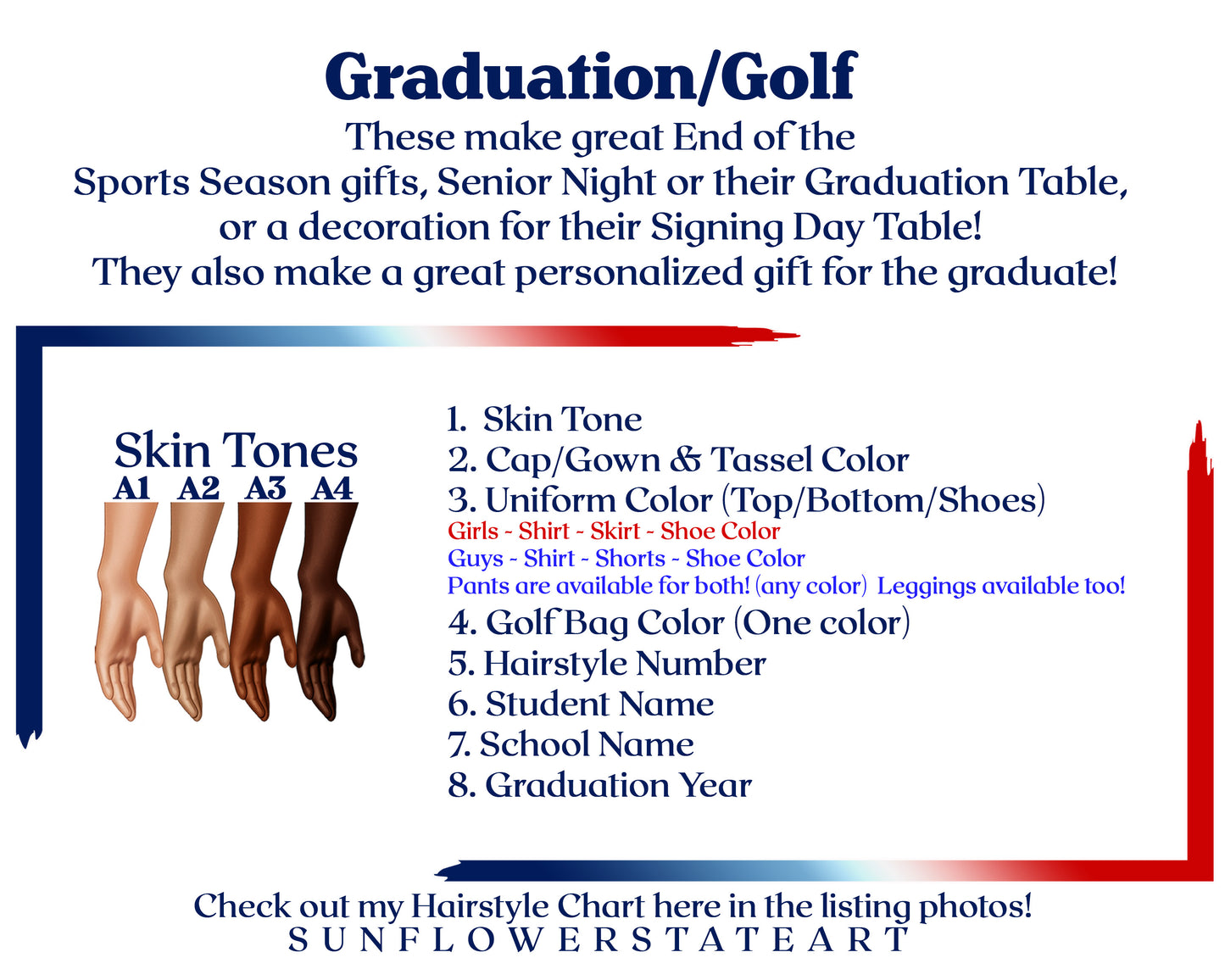 Graduation/Golf
These make great End of the Sports Season gifts, Senior Night or their Graduation Table, or a decoration for their Signing Day Table!
They also make a great personalized gift for the graduate!

Skin Tones
A1 A2 A3 A4

1. Skin Tone
2. Cap/Gown & Tassel Color
3. Uniform Color (Top/Bottom/Shoes)
Girls - Shirt - Skirt - Shoe Color
Guys - Shirt - Shorts - Shoe Color
Pants are available for both! (any color) Leggings available too!
4. Golf Bag Color (One color)
5. Hairstyle Number
6. Student Name
7. School Name
8. Graduation Year

Check out my Hairstyle Chart here in the listing photos!
SUNFLOWERSTATEART